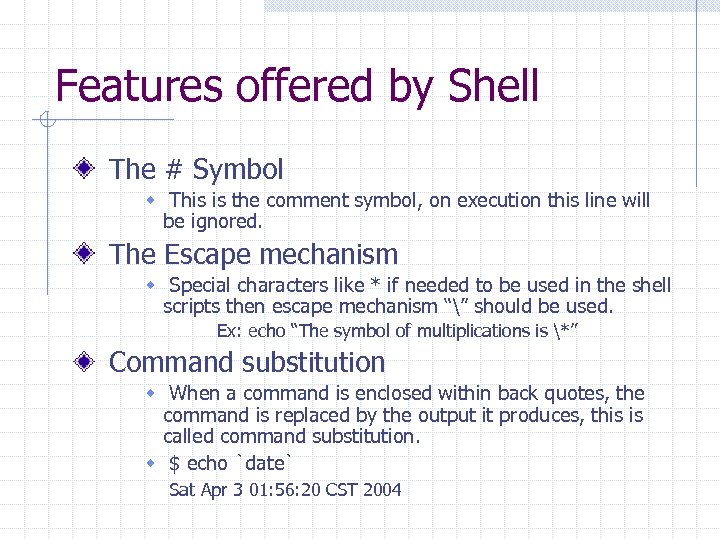 Features offered by Shell

The # Symbol

This is the comment symbol, on execution this line will be ignored.

The Escape mechanism

Special characters like * if needed to be used in the shell scripts then escape mechanism “\” should be used.

Ex: echo “The symbol of multiplications is \*”

Command substitution

When a command is enclosed within back quotes, the command is replaced by the output it produces, this is called command substitution.

$ echo `date`

Sat Apr 3 01:56:20 CST 2004